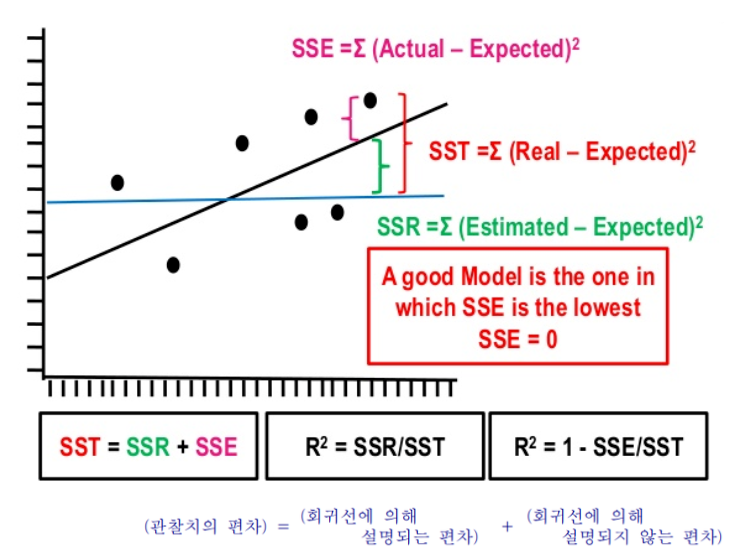 SSE =Σ (Actual – Expected)$^2$

SST =Σ (Real – Expected)$^2$

SSR =Σ (Estimated – Expected)$^2$

A good Model is the one in which SSE is the lowest
SSE = 0

SST = SSR + SSE

R$^2$ = SSR/SST

R$^2$ = 1 - SSE/SST

(관찰치의 편차) = (회귀선에 의해 설명되는 편차) + (회귀선에 의해 설명되지 않는 편차)